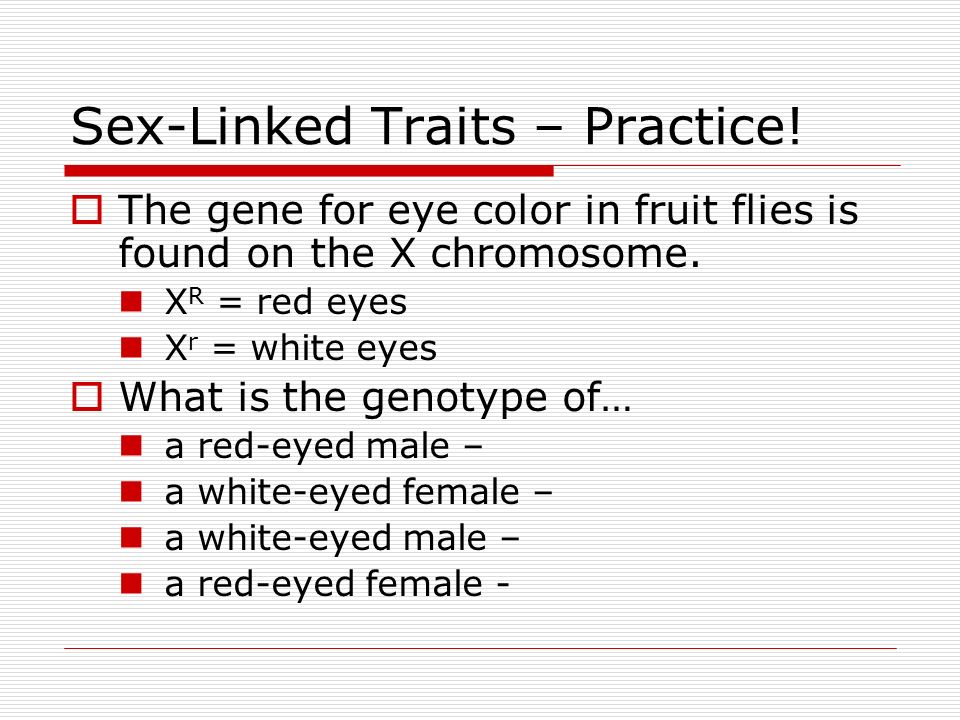 Sex-Linked Traits – Practice!

The gene for eye color in fruit flies is found on the X chromosome.

$X^R$ = red eyes

$X^r$ = white eyes

What is the genotype of…

a red-eyed male –

a white-eyed female –

a white-eyed male –

a red-eyed female -